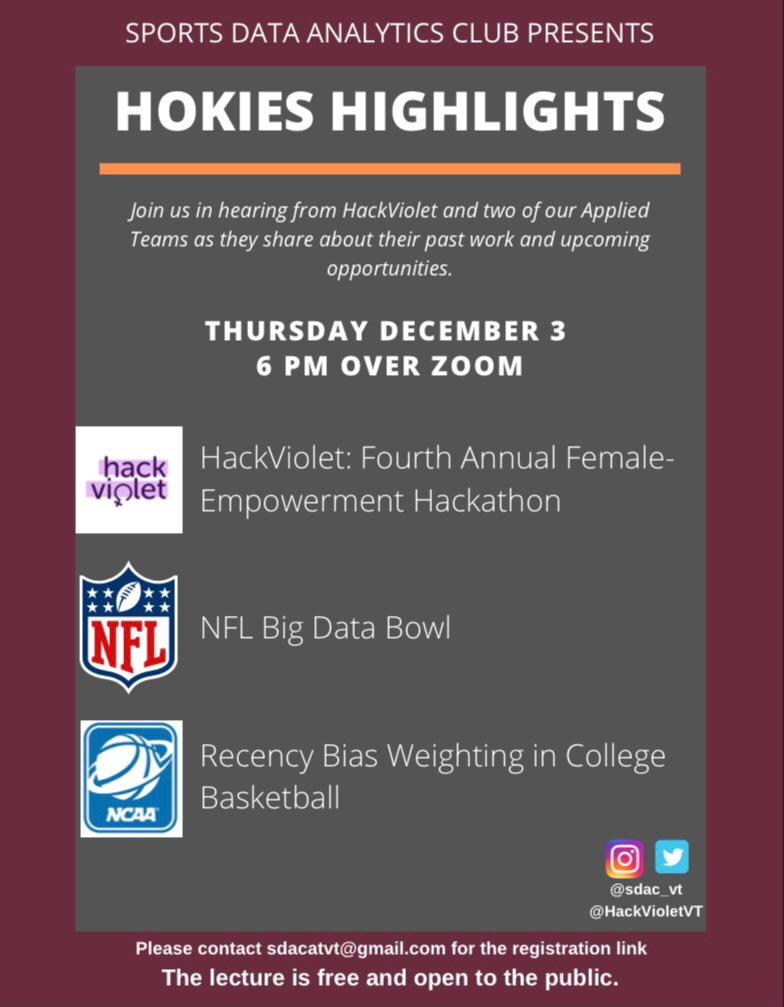 SPORTS DATA ANALYTICS CLUB PRESENTS

HOKIES HIGHLIGHTS

Join us in hearing from HackViolet and two of our Applied Teams as they share about their past work and upcoming opportunities.

THURSDAY DECEMBER 3
6 PM OVER ZOOM

hack violet

HackViolet: Fourth Annual Female-Empowerment Hackathon

NFL

NFL Big Data Bowl

NCAA

Recency Bias Weighting in College Basketball

@sdac_vt
@HackVioletVT

Please contact sdacatvt@gmail.com for the registration link

The lecture is free and open to the public.